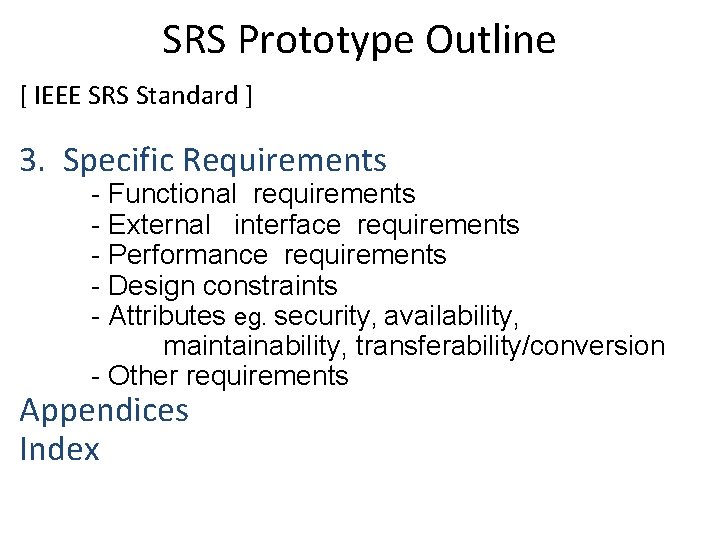 SRS Prototype Outline

[ IEEE SRS Standard ]

3. Specific Requirements
- Functional requirements
- External interface requirements
- Performance requirements
- Design constraints
- Attributes eg. security, availability, maintainability, transferability/conversion
- Other requirements

Appendices
Index